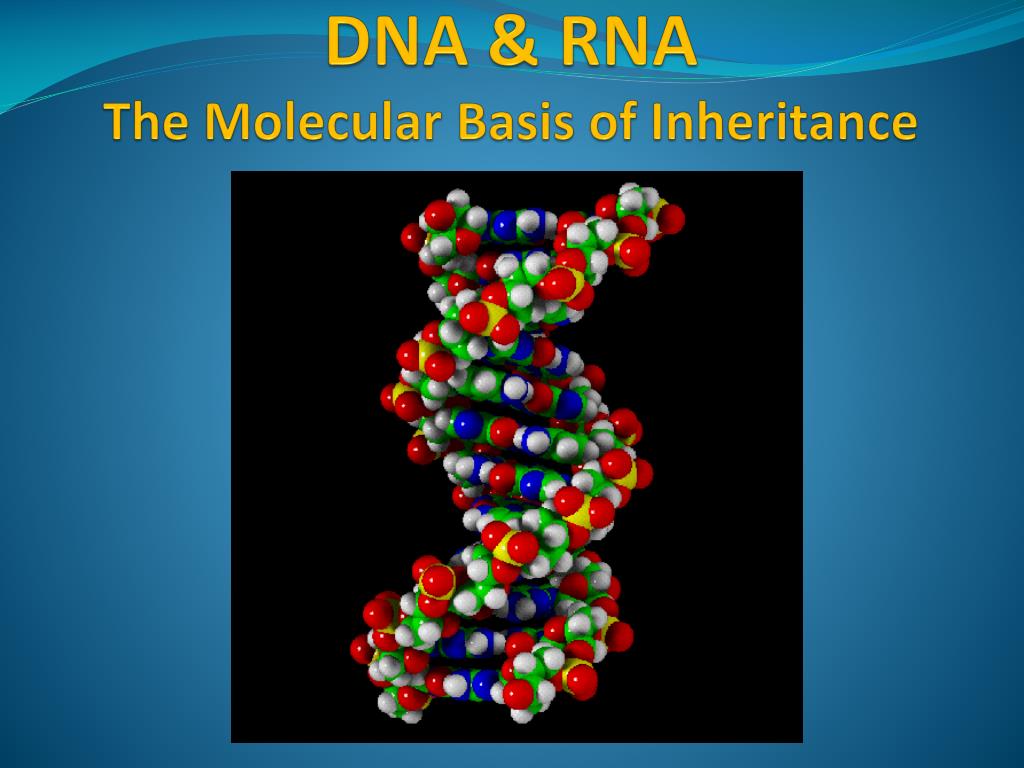 DNA & RNA
The Molecular Basis of Inheritance